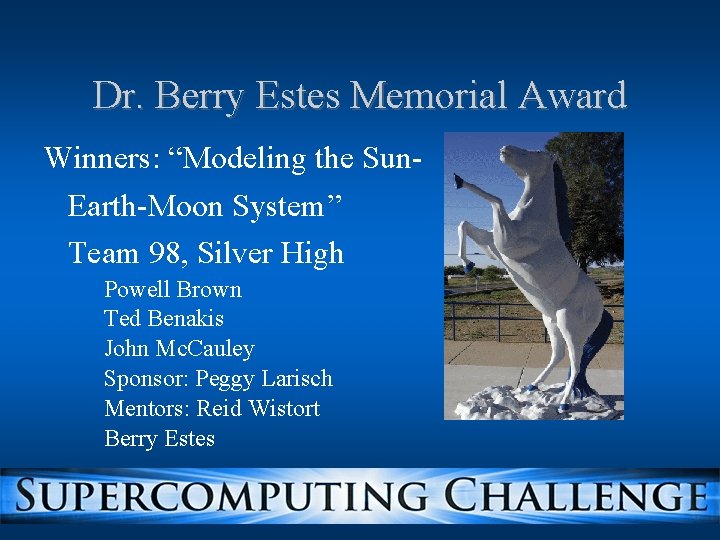 Dr. Berry Estes Memorial Award

Winners: “Modeling the Sun-Earth-Moon System”

Team 98, Silver High

Powell Brown
Ted Benakis
John McCauley
Sponsor: Peggy Larisch
Mentors: Reid Wistort
Berry Estes

SUPERCOMPUTING CHALLENGE